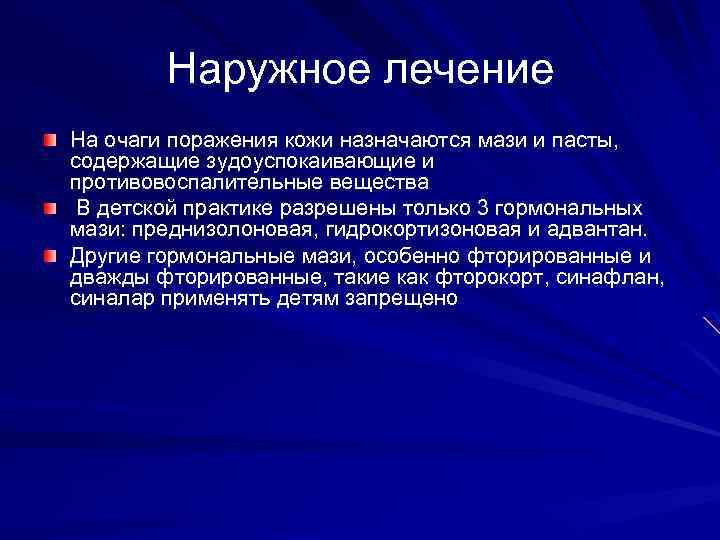 Наружное лечение

На очаги поражения кожи назначаются мази и пасты, содержащие зудоуспокаивающие и противовоспалительные вещества

В детской практике разрешены только 3 гормональных мази: преднизолоновая, гидрокортизоновая и адвантан.

Другие гормональные мази, особенно фторированные и дважды фторированные, такие как фторокорт, синафлан, синалар применять детям запрещено